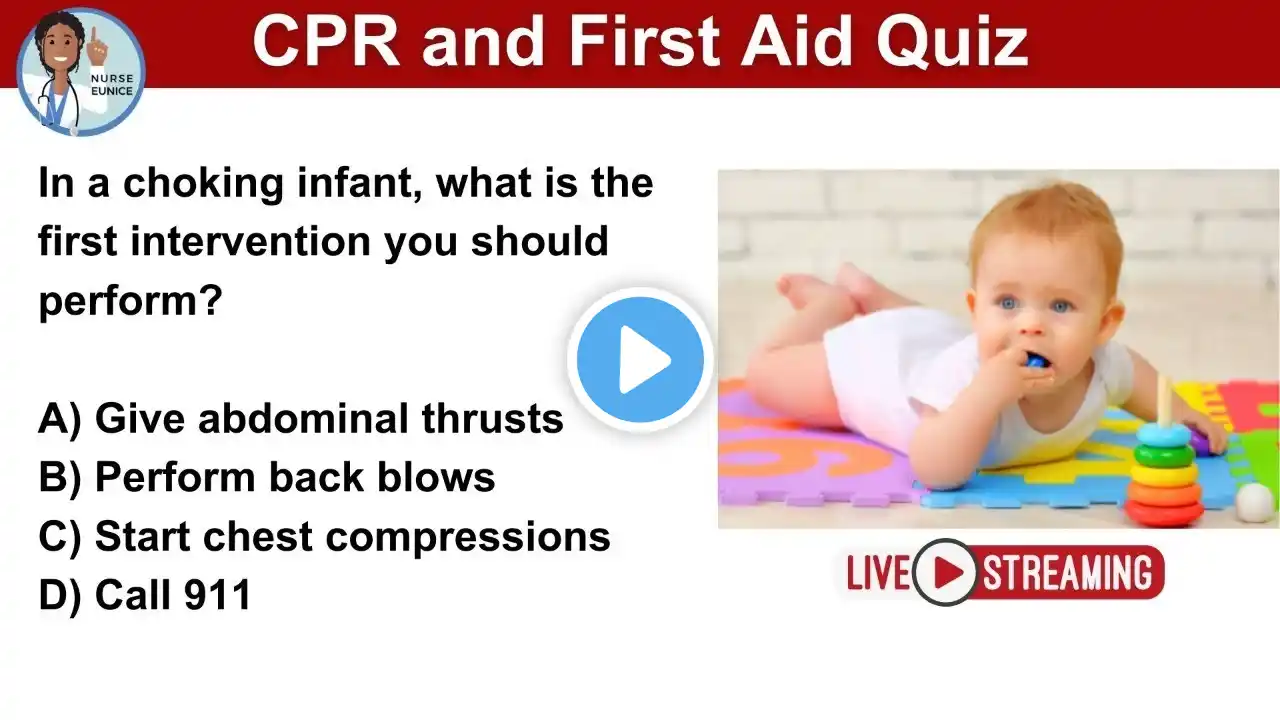 NURSE EUNICE

CPR and First Aid Quiz

In a choking infant, what is the first intervention you should perform?

A) Give abdominal thrusts
B) Perform back blows
C) Start chest compressions
D) Call 911

LIVE STREAMING